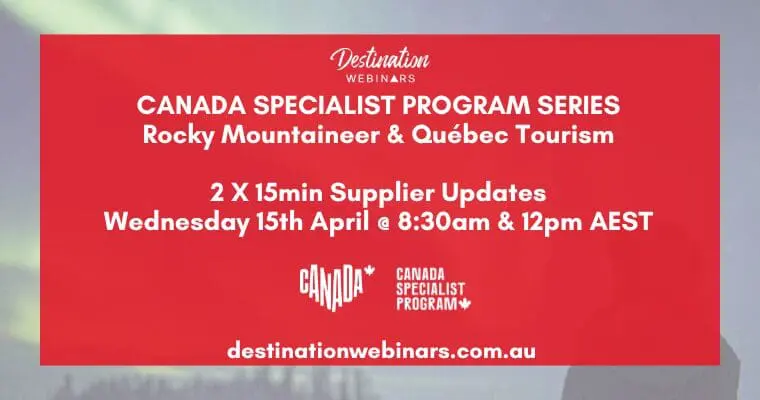 Destination
WEBINARS

CANADA SPECIALIST PROGRAM SERIES
Rocky Mountaineer & Québec Tourism

2 X 15min Supplier Updates
Wednesday 15th April @ 8:30am & 12pm AEST

CANADA

CANADA SPECIALIST PROGRAM

destinationwebinars.com.au